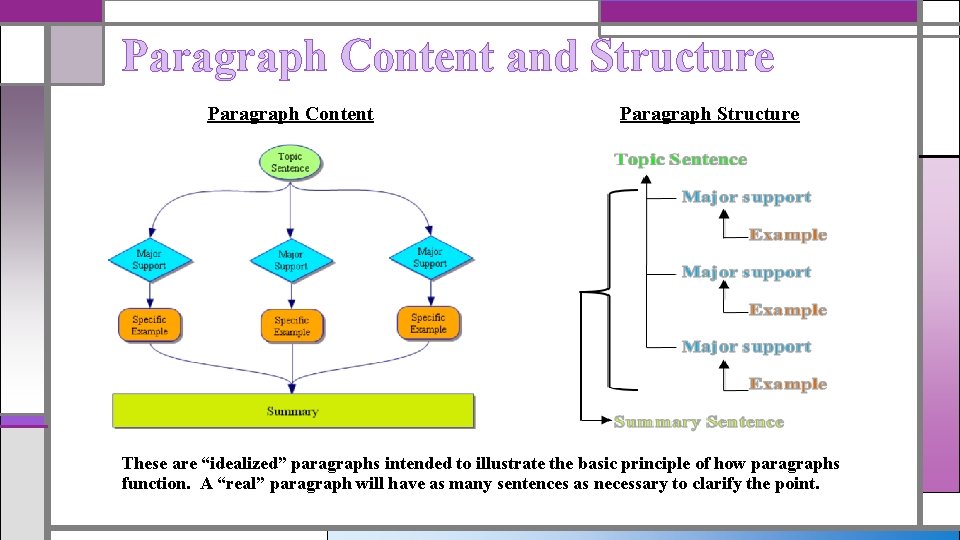 Paragraph Content and Structure

Paragraph Content

Topic Sentence

Major Support

Major Support

Major Support

Specific Example

Specific Example

Specific Example

Summary

Paragraph Structure

Topic Sentence

Major support

Example

Major support

Example

Major support

Example

Summary Sentence

These are "idealized" paragraphs intended to illustrate the basic principle of how paragraphs function. A "real" paragraph will have as many sentences as necessary to clarify the point.